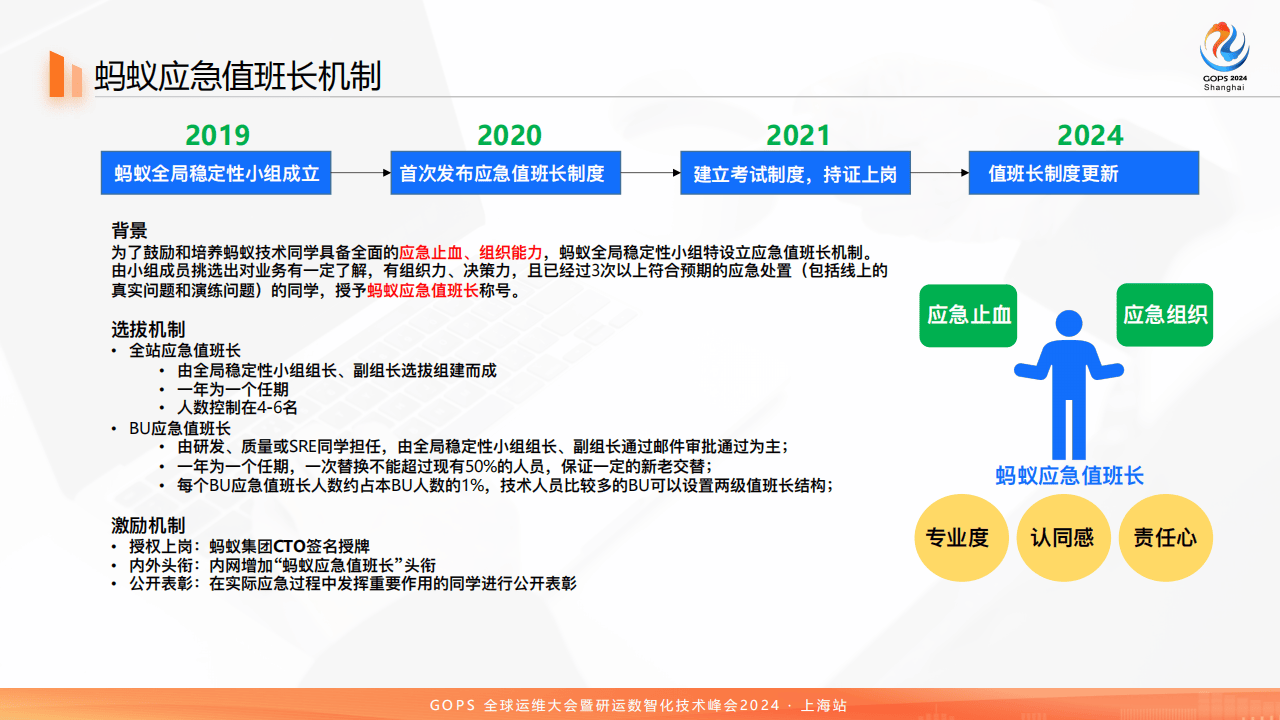 蚂蚁应急值班长机制

GOPS 2024 Shanghai

2019
蚂蚁全局稳定性小组成立

2020
首次发布应急值班长制度

2021
建立考试制度，持证上岗

2024
值班长制度更新

背景
为了鼓励和培养蚂蚁技术同学具备全面的应急止血、组织能力，蚂蚁全局稳定性小组特设立应急值班长机制。由小组成员挑选出对业务有一定了解，有组织力、决策力，且已经过3次以上符合预期的应急处置（包括线上的真实问题和演练问题）的同学，授予蚂蚁应急值班长称号。

选拔机制
• 全站应急值班长
 • 由全局稳定性小组组长、副组长选拔组建而成
 • 一年为一个任期
 • 人数控制在4-6名
• BU应急值班长
 • 由研发、质量或SRE同学担任，由全局稳定性小组组长、副组长通过邮件审批通过为主；
 • 一年为一个任期，一次替换不能超过现有50%的人员，保证一定的新老交替；
 • 每个BU应急值班长人数约占本BU人数的1%，技术人员比较多的BU可以设置两级值班长结构；

激励机制
• 授权上岗：蚂蚁集团CTO签名授牌
• 内外头衔：内网增加“蚂蚁应急值班长”头衔
• 公开表彰：在实际应急过程中发挥重要作用的同学进行公开表彰

应急止血
应急组织
蚂蚁应急值班长
专业度
认同感
责任心

GOPS 全球运维大会暨研运数智化技术峰会2024 · 上海站